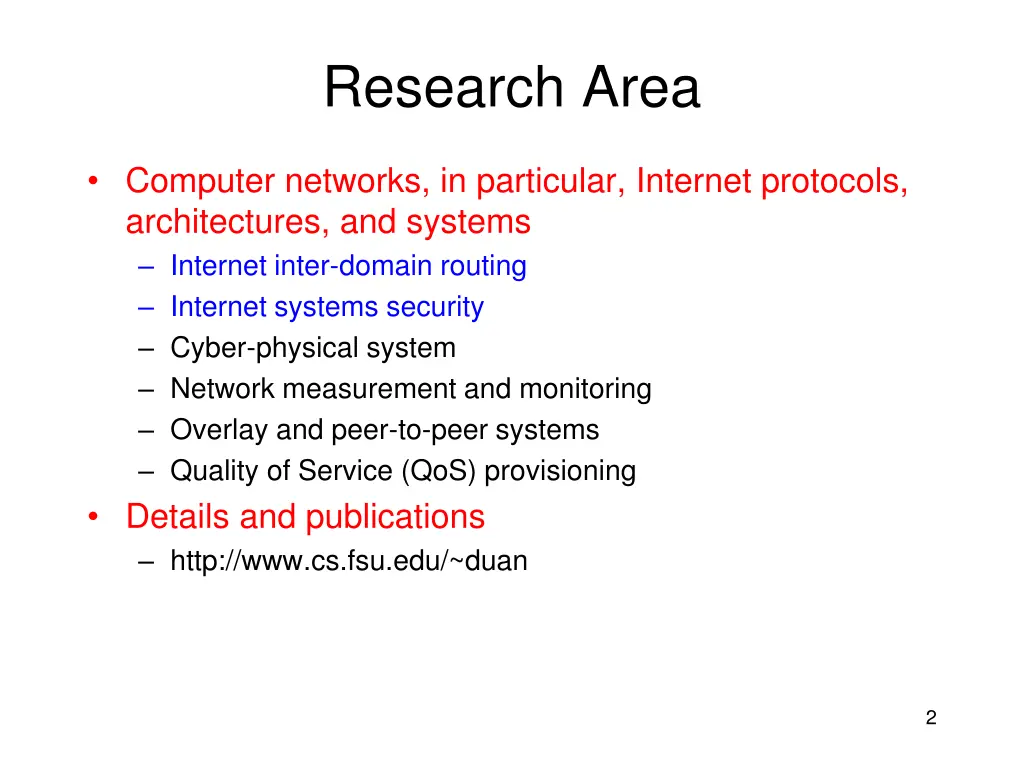 Research Area

• Computer networks, in particular, Internet protocols, architectures, and systems
  – Internet inter-domain routing
  – Internet systems security
  – Cyber-physical system
  – Network measurement and monitoring
  – Overlay and peer-to-peer systems
  – Quality of Service (QoS) provisioning
• Details and publications
  – http://www.cs.fsu.edu/~duan

2